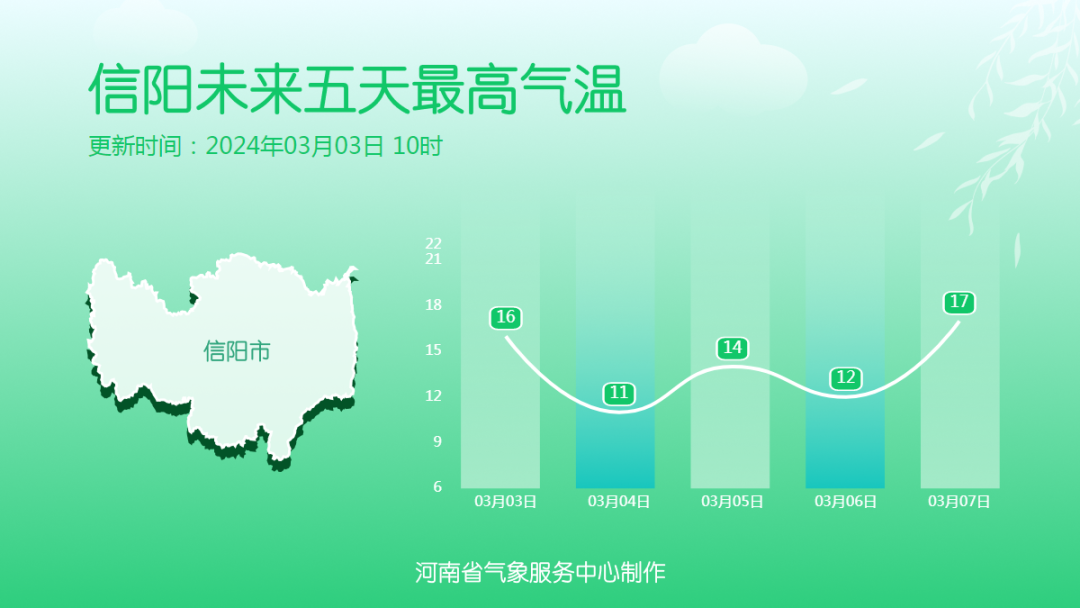 信阳未来五天最高气温

更新时间：2024年03月03日 10时

信阳市

22
21
18
15
12
9
6

16
11
14
12
17

03月03日
03月04日
03月05日
03月06日
03月07日

河南省气象服务中心制作